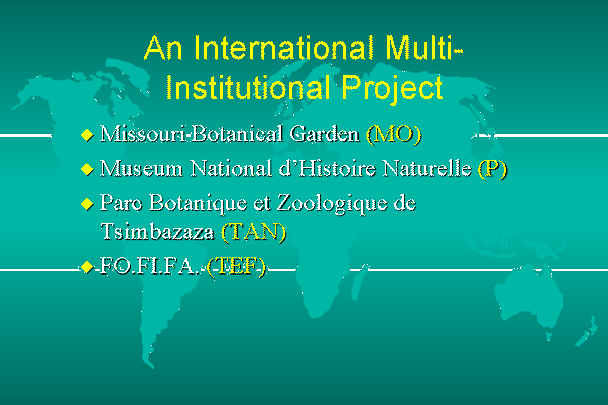 An International Multi-Institutional Project

◆ Missouri Botanical Garden (MO)
◆ Museum National d'Histoire Naturelle (P)
◆ Parc Botanique et Zoologique de Tsimbazaza (TAN)
◆ FO.FI.FA. (TEF)